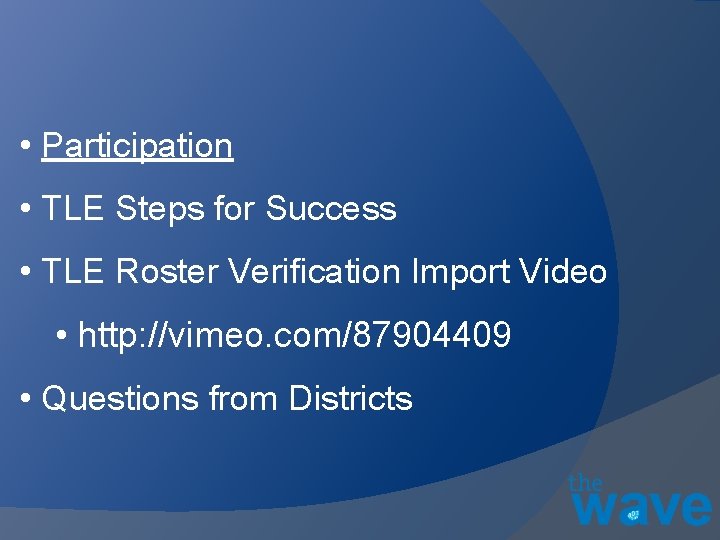 • Participation

• TLE Steps for Success

• TLE Roster Verification Import Video

• http://vimeo.com/87904409

• Questions from Districts

the wave